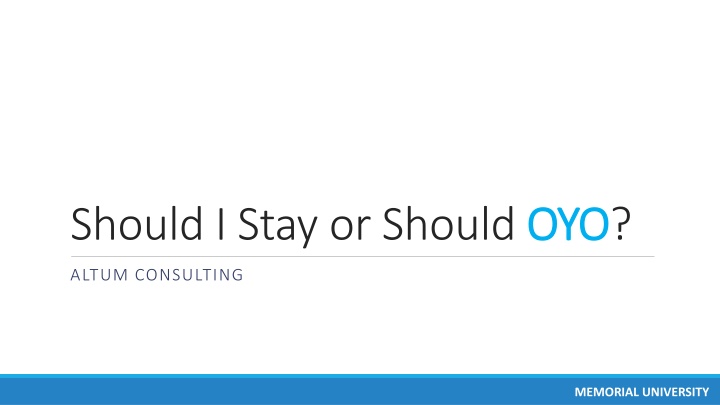 Should I Stay or Should OYO?

ALTUM CONSULTING

MEMORIAL UNIVERSITY